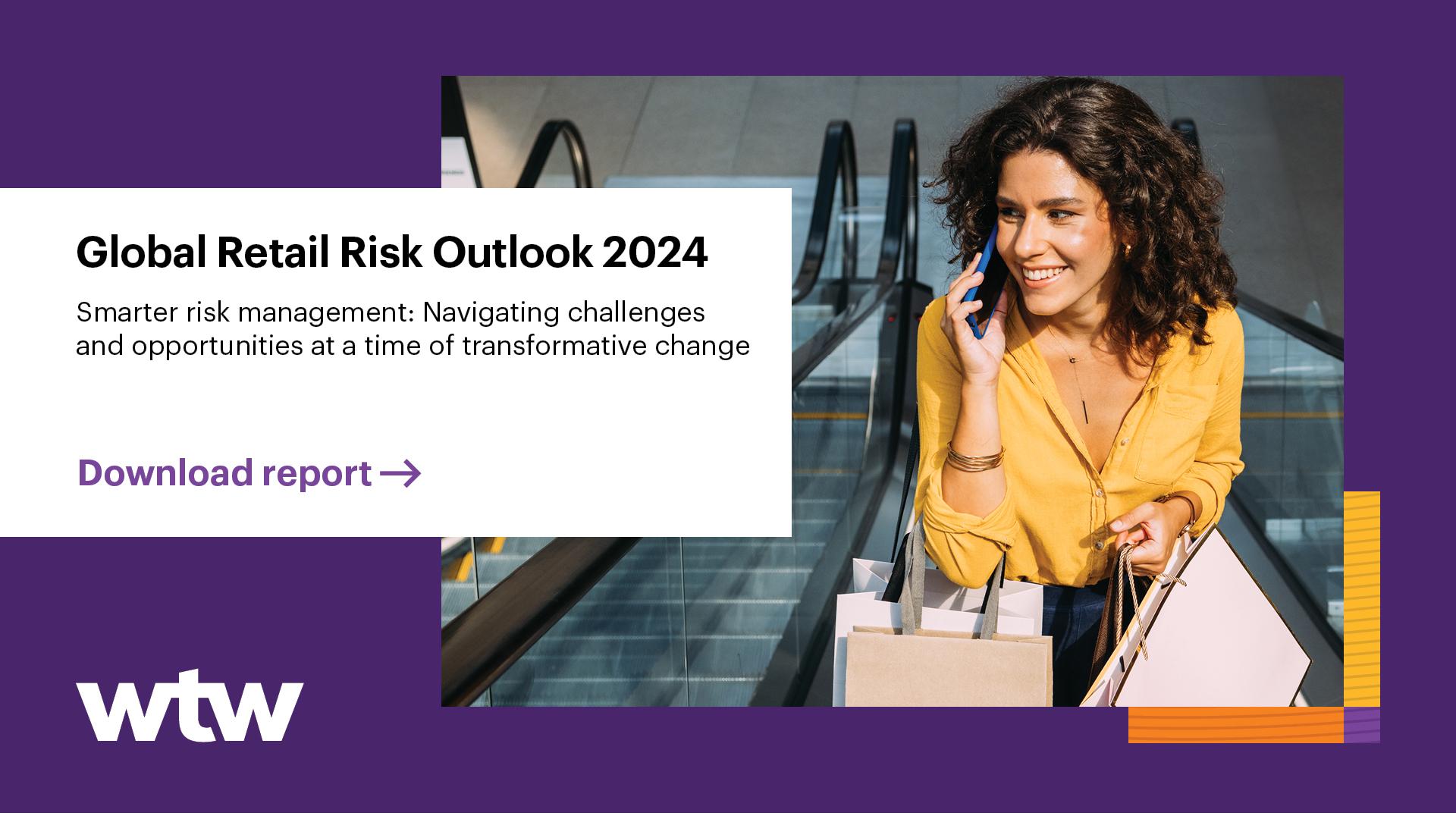 Global Retail Risk Outlook 2024

Smarter risk management: Navigating challenges and opportunities at a time of transformative change

Download report →

wtw